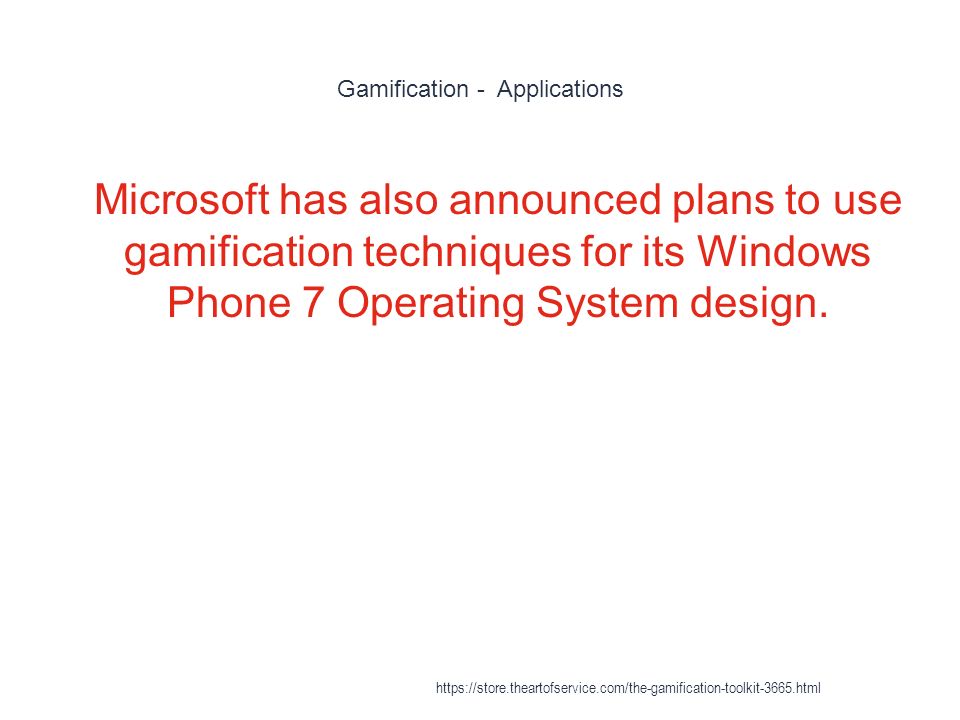 Gamification - Applications

Microsoft has also announced plans to use gamification techniques for its Windows Phone 7 Operating System design.

https://store.theartofservice.com/the-gamification-toolkit-3665.html